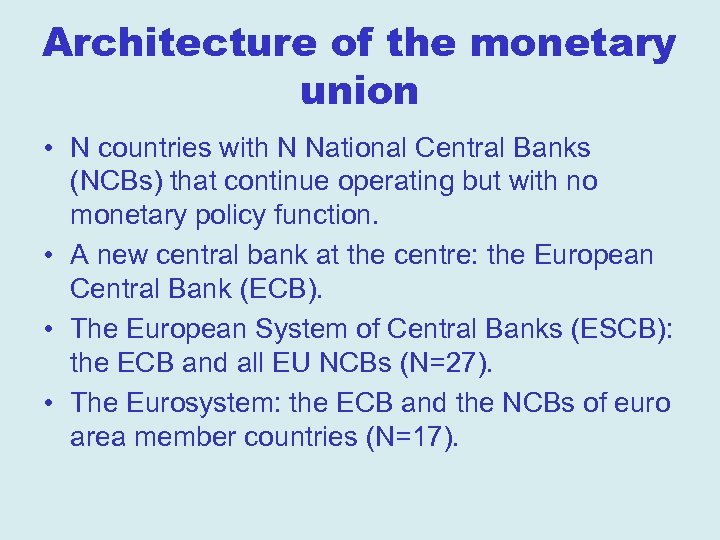 Architecture of the monetary union

• N countries with N National Central Banks (NCBs) that continue operating but with no monetary policy function.

• A new central bank at the centre: the European Central Bank (ECB).

• The European System of Central Banks (ESCB): the ECB and all EU NCBs (N=27).

• The Eurosystem: the ECB and the NCBs of euro area member countries (N=17).